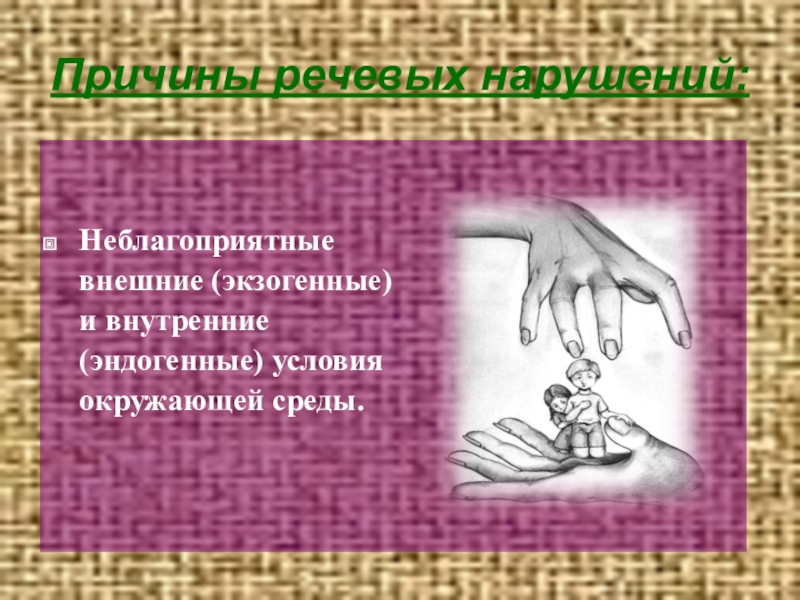 Причины речевых нарушений:

Неблагоприятные внешние (экзогенные) и внутренние (эндогенные) условия окружающей среды.